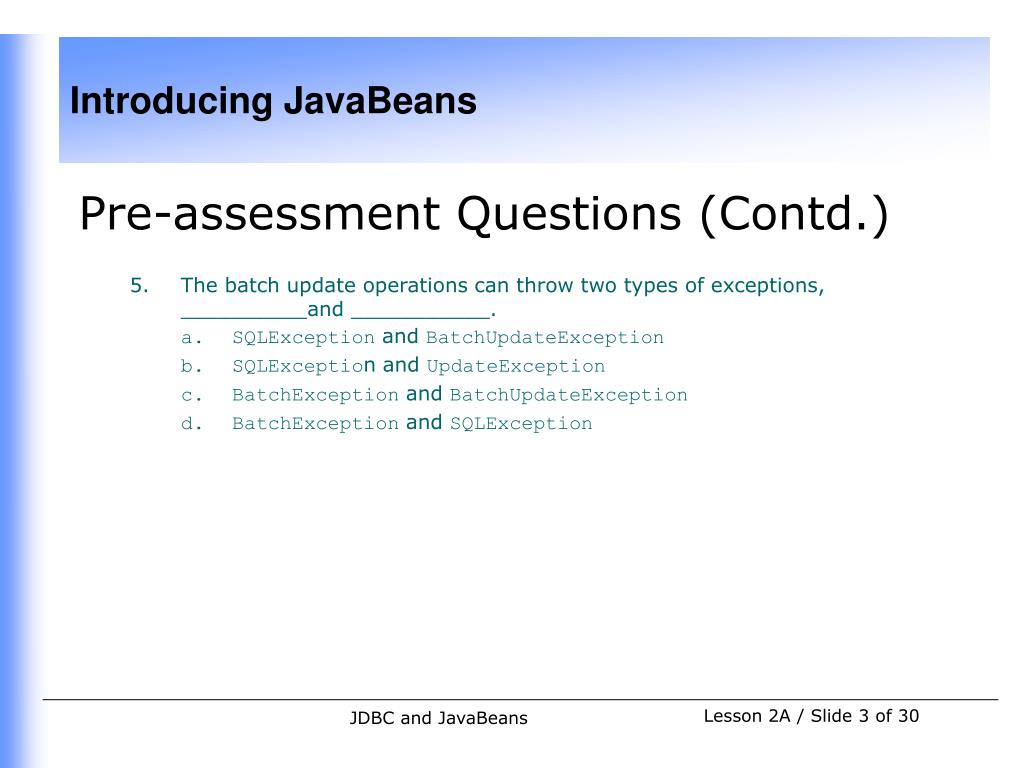 Introducing JavaBeans

Pre-assessment Questions (Contd.)

5. The batch update operations can throw two types of exceptions, __________and ___________.

a. SQLException and BatchUpdateException
b. SQLException and UpdateException
c. BatchException and BatchUpdateException
d. BatchException and SQLException

JDBC and JavaBeans

Lesson 2A / Slide 3 of 30